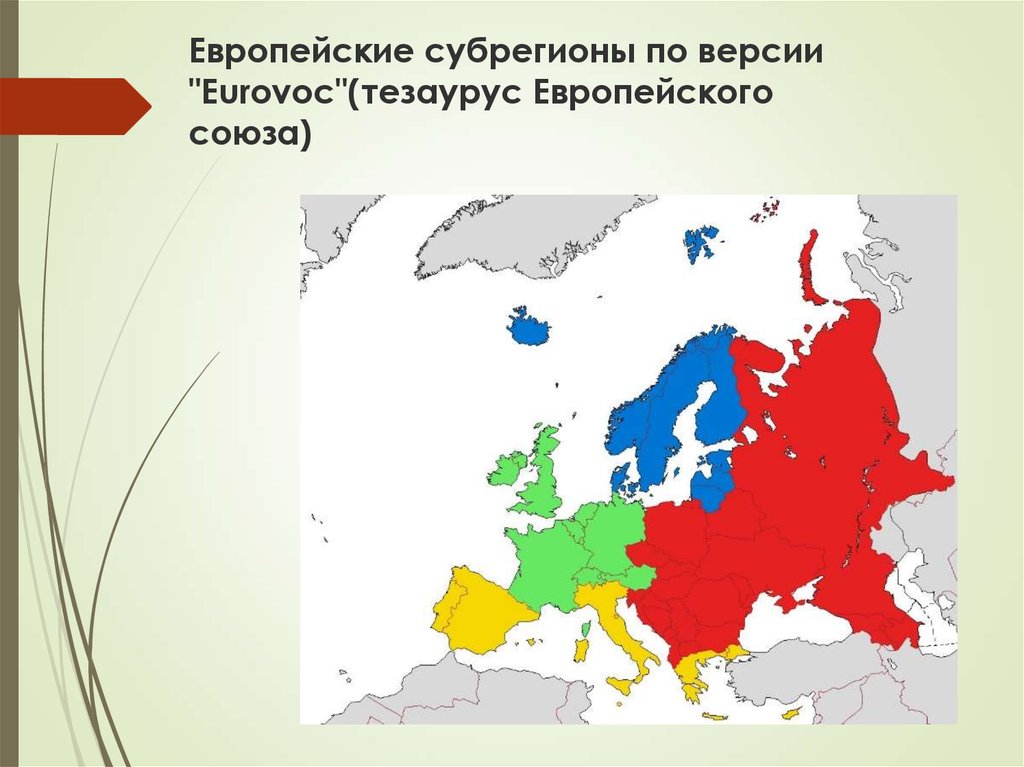 Европейские субрегионы по версии "Eurovoc"(тезаурус Европейского союза)